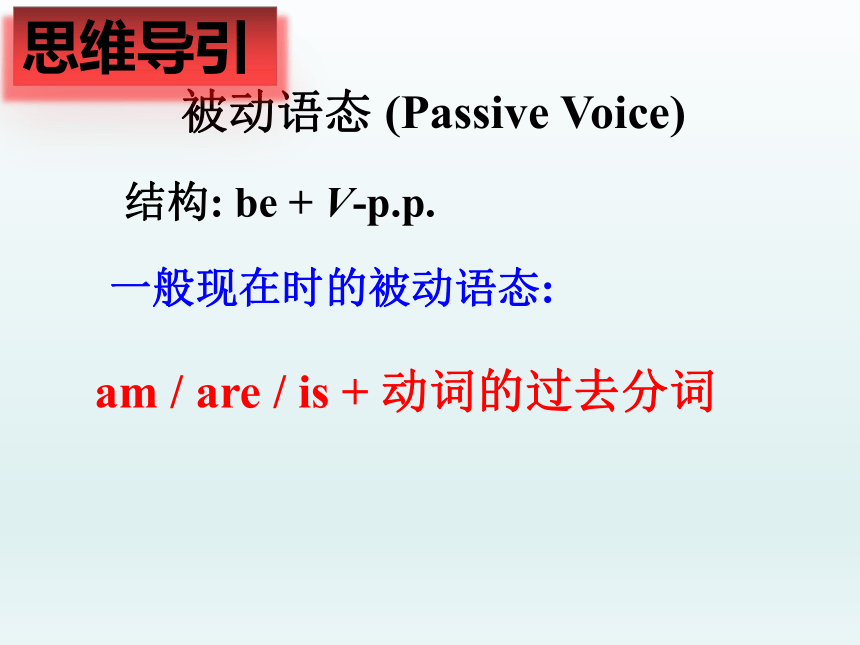 思维导引

被动语态 (Passive Voice)

结构: be + V-p.p.

一般现在时的被动语态:

am / are / is + 动词的过去分词